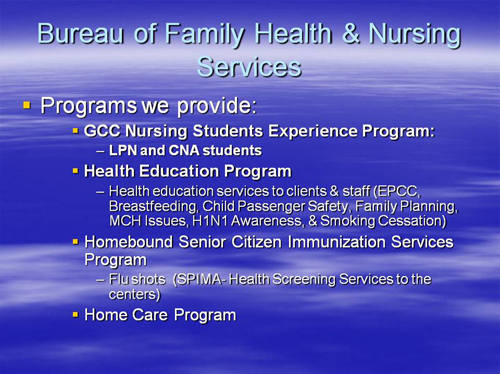 Bureau of Family Health & Nursing Services

▪ Programs we provide:

▪ GCC Nursing Students Experience Program:
– LPN and CNA students

▪ Health Education Program
– Health education services to clients & staff (EPCC, Breastfeeding, Child Passenger Safety, Family Planning, MCH Issues, H1N1 Awareness, & Smoking Cessation)

▪ Homebound Senior Citizen Immunization Services Program
– Flu shots (SPIMA- Health Screening Services to the centers)

▪ Home Care Program